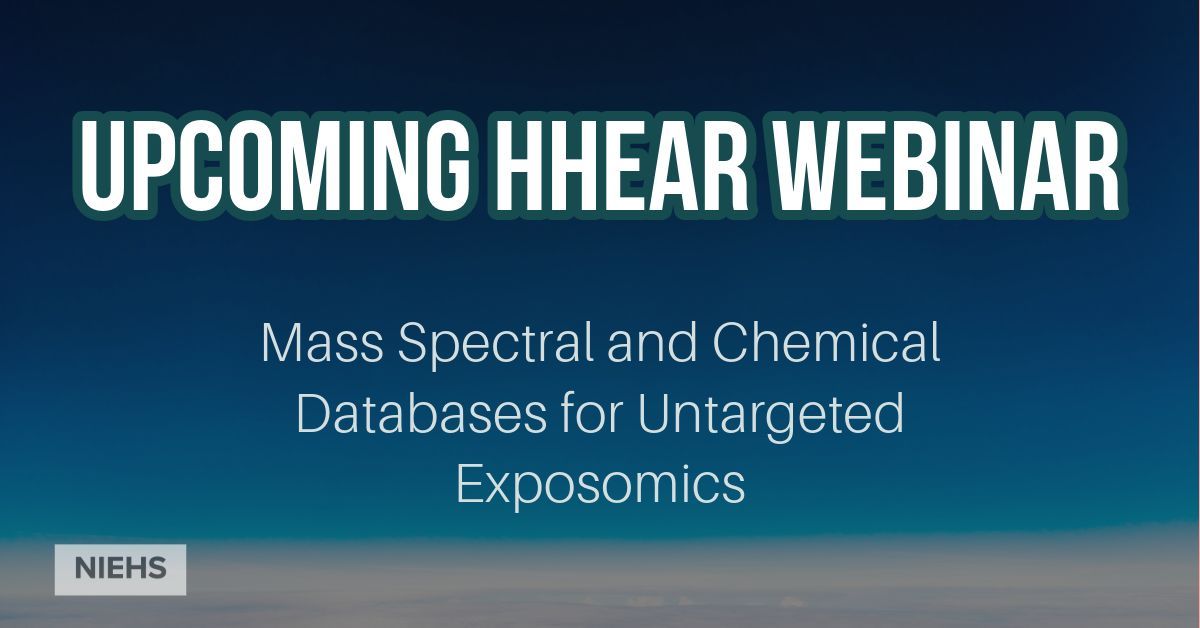 UPCOMING HHEAR WEBINAR

Mass Spectral and Chemical Databases for Untargeted Exposomics

NIEHS